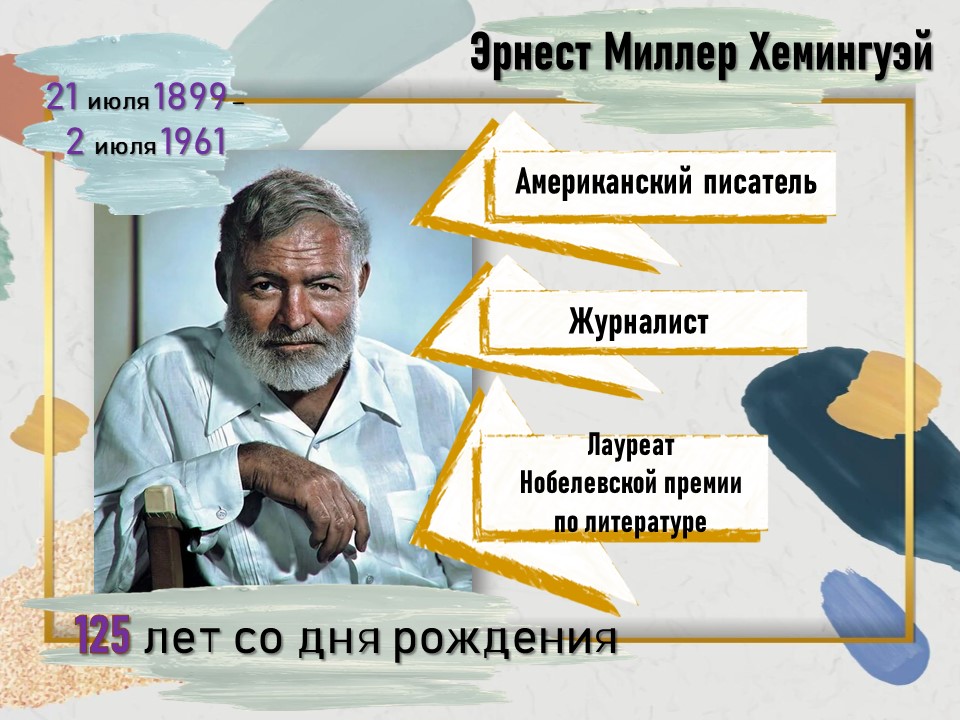 Эрнест Миллер Хемингуэй

21 июля 1899 – 2 июля 1961

Американский писатель

Журналист

Лауреат Нобелевской премии по литературе

125 лет со дня рождения